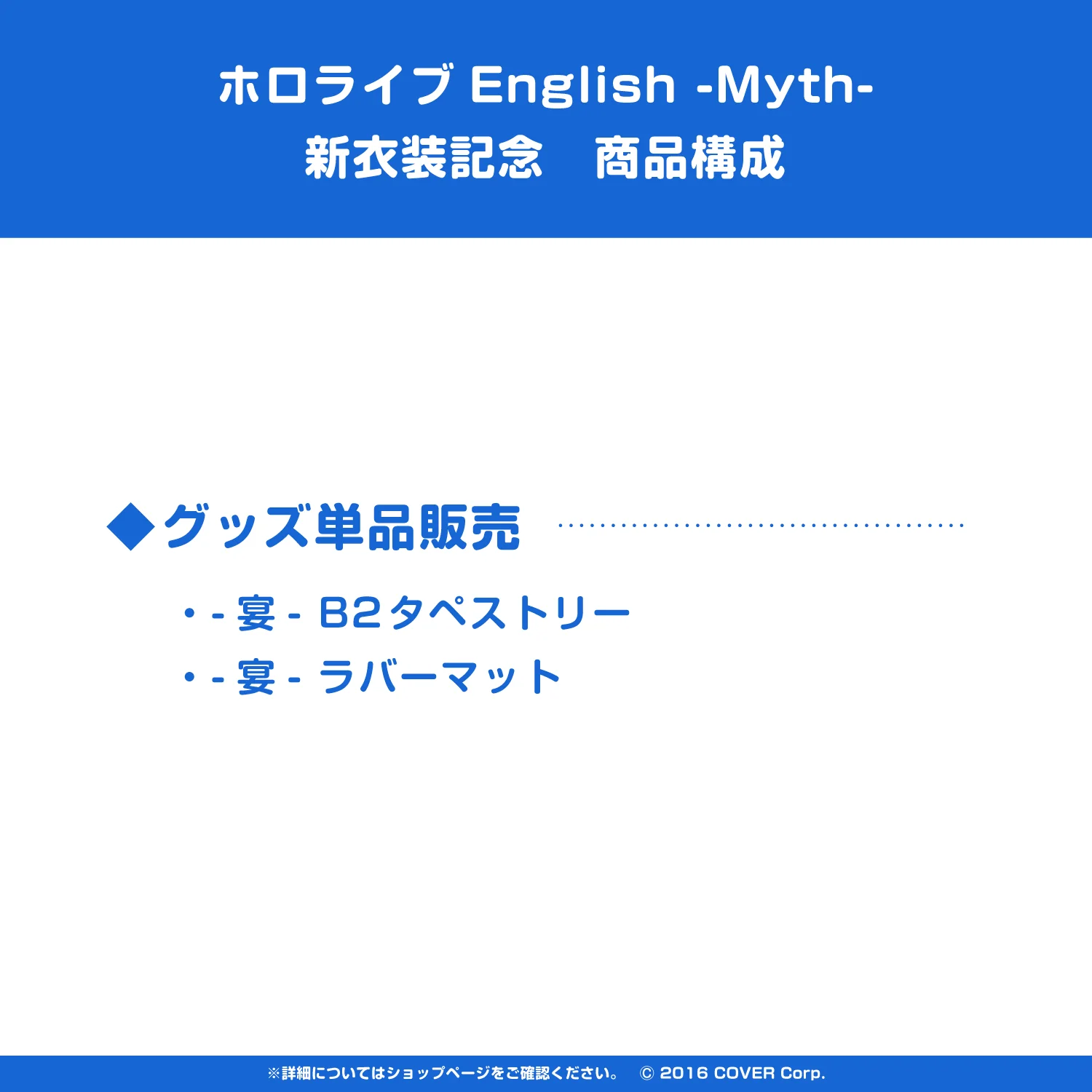 ホロライブ English -Myth-
新衣装記念　商品構成

◆グッズ単品販売

・- 宴 - B2タペストリー
・- 宴 - ラバーマット

※詳細についてはショップページをご確認ください。　© 2016 COVER Corp.